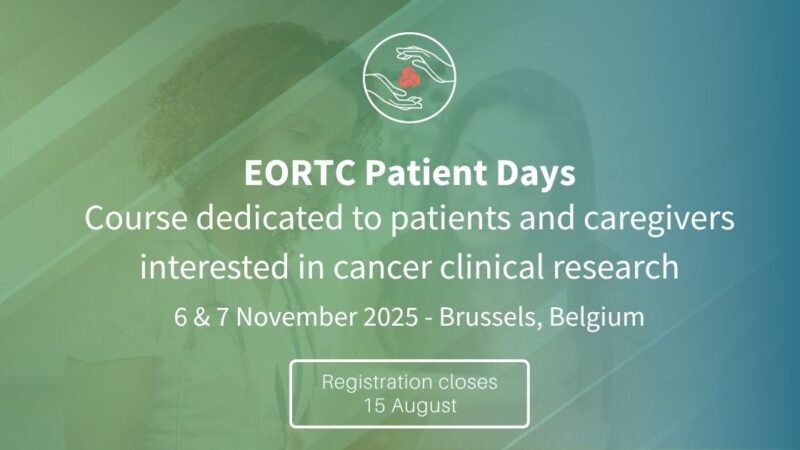 EORTC Patient Days
Course dedicated to patients and caregivers interested in cancer clinical research

6 & 7 November 2025 - Brussels, Belgium

Registration closes
15 August